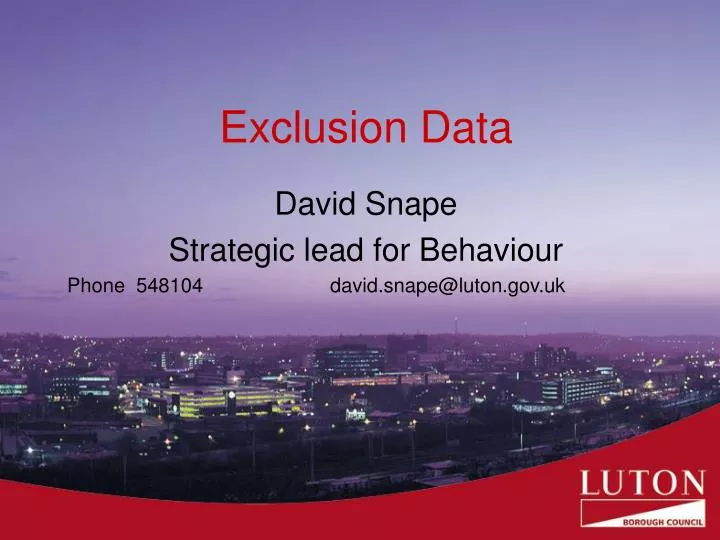 Exclusion Data

David Snape
Strategic lead for Behaviour
Phone 548104 david.snape@luton.gov.uk

LUTON
BOROUGH COUNCIL